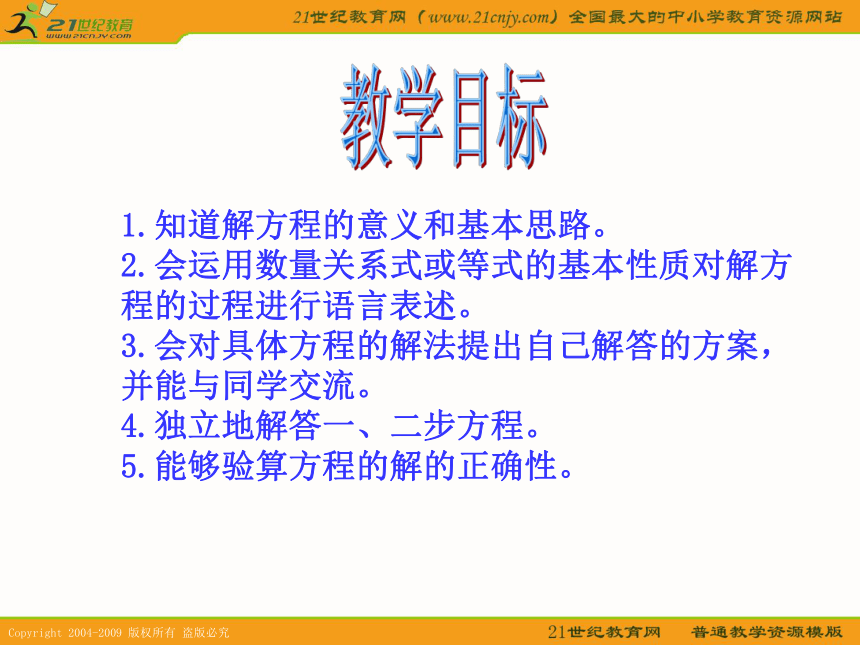 21世纪教育
www.21cnjy.com

21世纪教育网（www.21cnjy.com）全国最大的中小学教育资源网站

教学目标

1.知道解方程的意义和基本思路。
2.会运用数量关系式或等式的基本性质对解方程的过程进行语言表述。
3.会对具体方程的解法提出自己解答的方案，并能与同学交流。
4.独立地解答一、二步方程。
5.能够验算方程的解的正确性。

Copyright 2004-2009 版权所有 盗版必究

21世纪教育网 普通教学资源模版